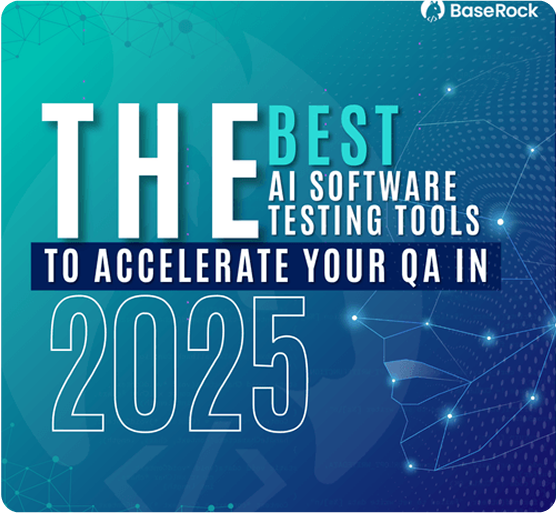 BaseRock

THE BEST AI SOFTWARE TESTING TOOLS

TO ACCELERATE YOUR QA IN

2025